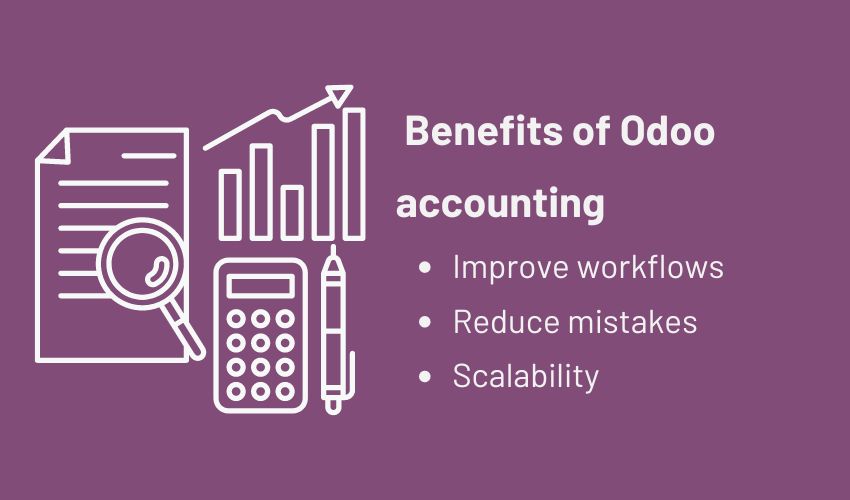 Benefits of Odoo accounting

- Improve workflows
- Reduce mistakes
- Scalability